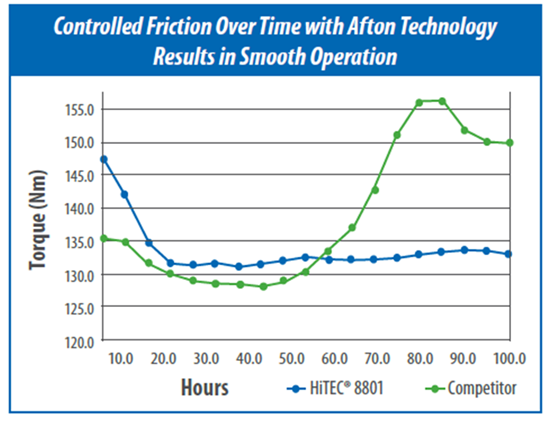 Controlled Friction Over Time with Afton Technology Results in Smooth Operation

Torque (Nm)

155.0
150.0
145.0
140.0
135.0
130.0
125.0
120.0

10.0 20.0 30.0 40.0 50.0 60.0 70.0 80.0 90.0 100.0

Hours

HiTEC® 8801

Competitor